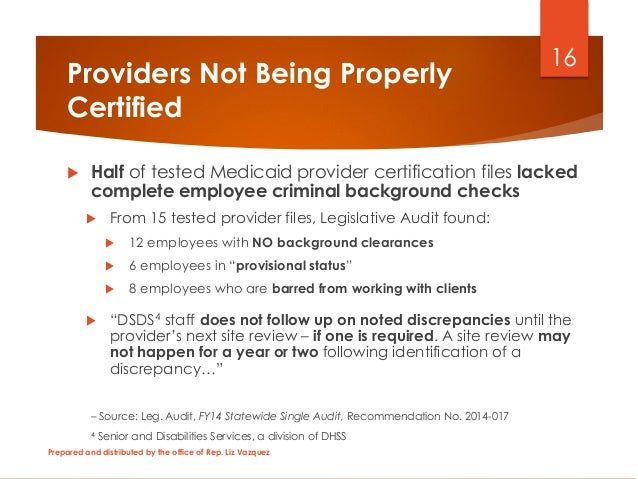 16

Providers Not Being Properly Certified

Half of tested Medicaid provider certification files lacked complete employee criminal background checks

From 15 tested provider files, Legislative Audit found:

12 employees with NO background clearances

6 employees in "provisional status"

8 employees who are barred from working with clients

"DSDS$^4$ staff does not follow up on noted discrepancies until the provider's next site review – if one is required. A site review may not happen for a year or two following identification of a discrepancy…"

– Source: Leg. Audit, FY14 Statewide Single Audit, Recommendation No. 2014-017

$^4$ Senior and Disabilities Services, a division of DHSS

Prepared and distributed by the office of Rep. Liz Vazquez